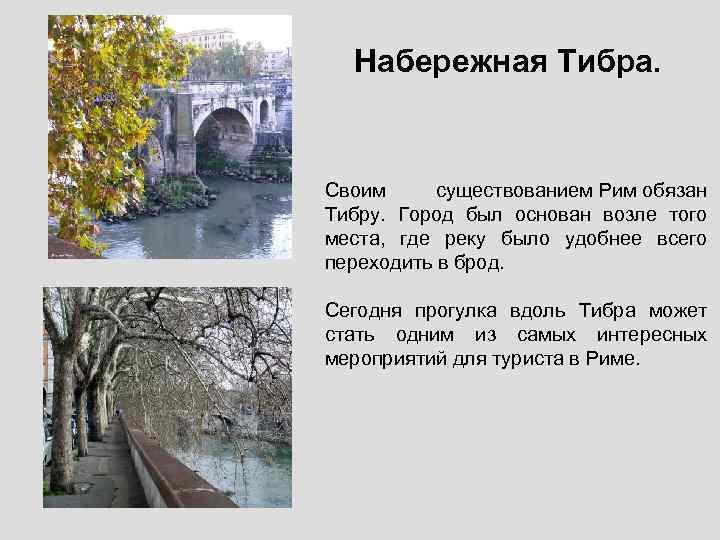 Набережная Тибра.

Своим существованием Рим обязан Тибру. Город был основан возле того места, где реку было удобнее всего переходить в брод.

Сегодня прогулка вдоль Тибра может стать одним из самых интересных мероприятий для туриста в Риме.